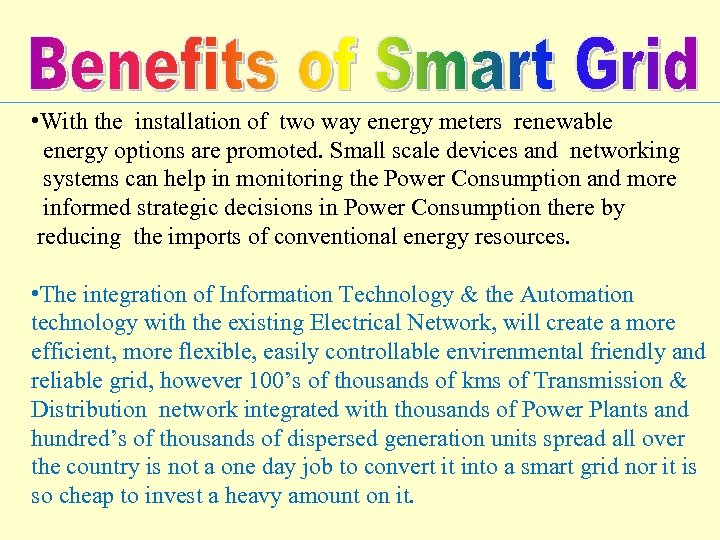 Benefits of Smart Grid

•With the installation of two way energy meters renewable energy options are promoted. Small scale devices and networking systems can help in monitoring the Power Consumption and more informed strategic decisions in Power Consumption there by reducing the imports of conventional energy resources.

•The integration of Information Technology & the Automation technology with the existing Electrical Network, will create a more efficient, more flexible, easily controllable envirenmental friendly and reliable grid, however 100’s of thousands of kms of Transmission & Distribution network integrated with thousands of Power Plants and hundred’s of thousands of dispersed generation units spread all over the country is not a one day job to convert it into a smart grid nor it is so cheap to invest a heavy amount on it.